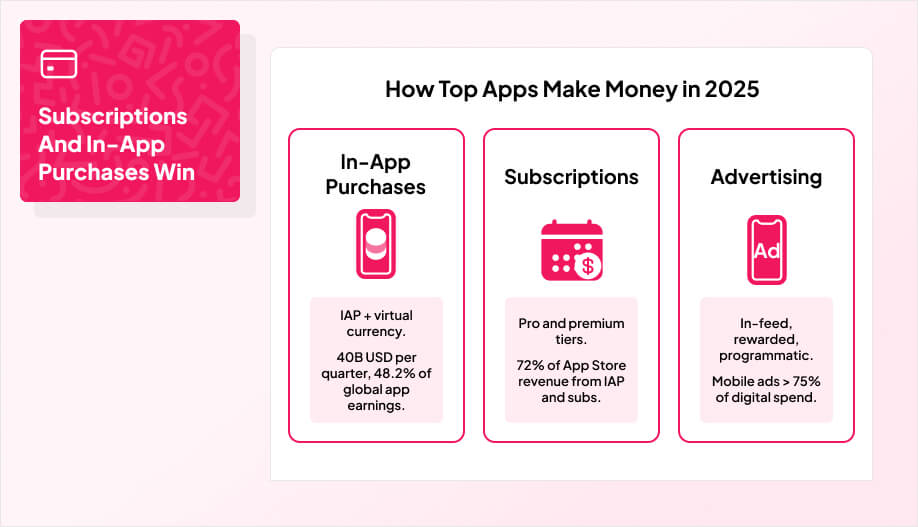 Subscriptions And In-App Purchases Win

How Top Apps Make Money in 2025

In-App Purchases

IAP + virtual currency.

40B USD per quarter, 48.2% of global app earnings.

Subscriptions

$

Pro and premium tiers.

72% of App Store revenue from IAP and subs.

Advertising

Ad

In-feed, rewarded, programmatic.

Mobile ads > 75% of digital spend.